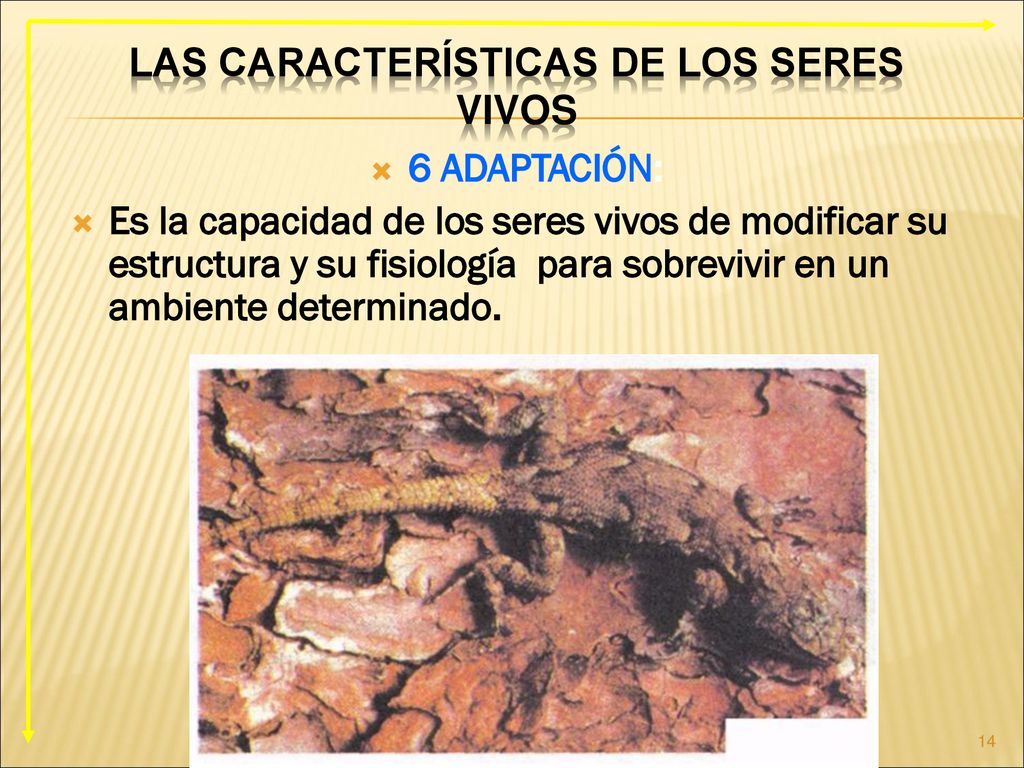 LAS CARACTERÍSTICAS DE LOS SERES VIVOS

6 ADAPTACIÓN:

Es la capacidad de los seres vivos de modificar su estructura y su fisiología para sobrevivir en un ambiente determinado.

14